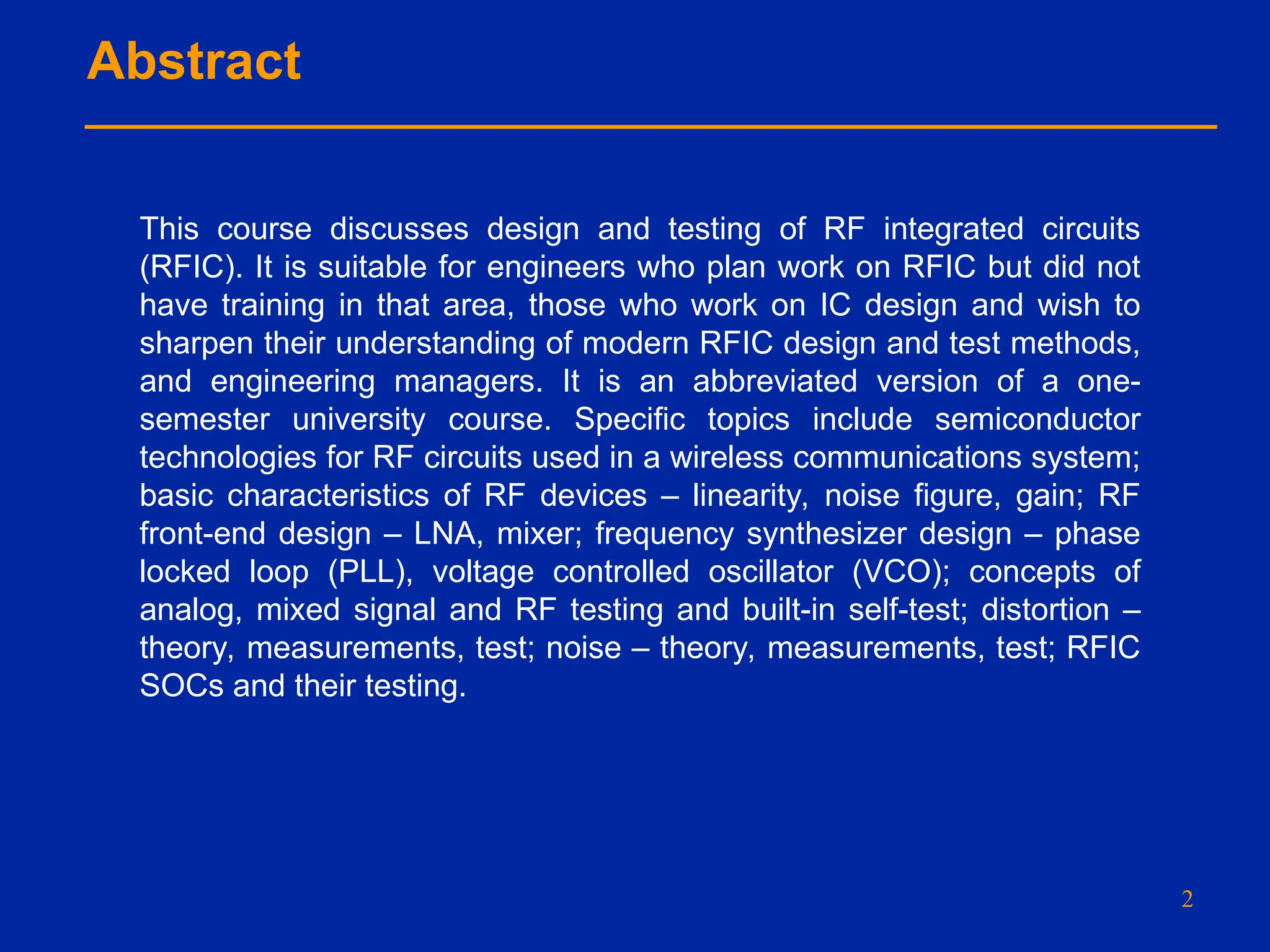 Abstract

This course discusses design and testing of RF integrated circuits (RFIC). It is suitable for engineers who plan work on RFIC but did not have training in that area, those who work on IC design and wish to sharpen their understanding of modern RFIC design and test methods, and engineering managers. It is an abbreviated version of a one-semester university course. Specific topics include semiconductor technologies for RF circuits used in a wireless communications system; basic characteristics of RF devices – linearity, noise figure, gain; RF front-end design – LNA, mixer; frequency synthesizer design – phase locked loop (PLL), voltage controlled oscillator (VCO); concepts of analog, mixed signal and RF testing and built-in self-test; distortion – theory, measurements, test; noise – theory, measurements, test; RFIC SOCs and their testing.

2